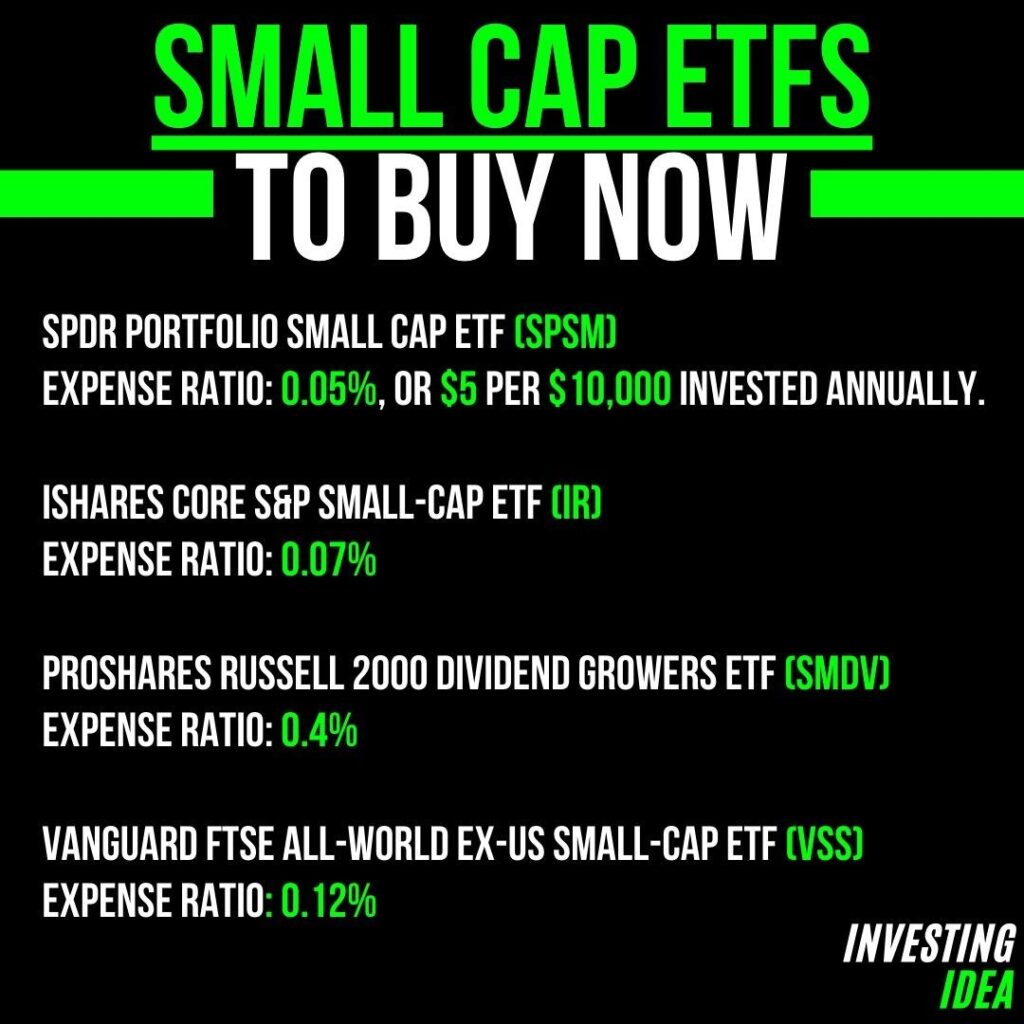 SMALL CAP ETFS
TO BUY NOW

SPDR PORTFOLIO SMALL CAP ETF (SPSM)
EXPENSE RATIO: 0.05%, OR \$5 PER \$10,000 INVESTED ANNUALLY.

ISHARES CORE S&P SMALL-CAP ETF (IR)
EXPENSE RATIO: 0.07%

PROSHARES RUSSELL 2000 DIVIDEND GROWERS ETF (SMDV)
EXPENSE RATIO: 0.4%

VANGUARD FTSE ALL-WORLD EX-US SMALL-CAP ETF (VSS)
EXPENSE RATIO: 0.12%

INVESTING
IDEA